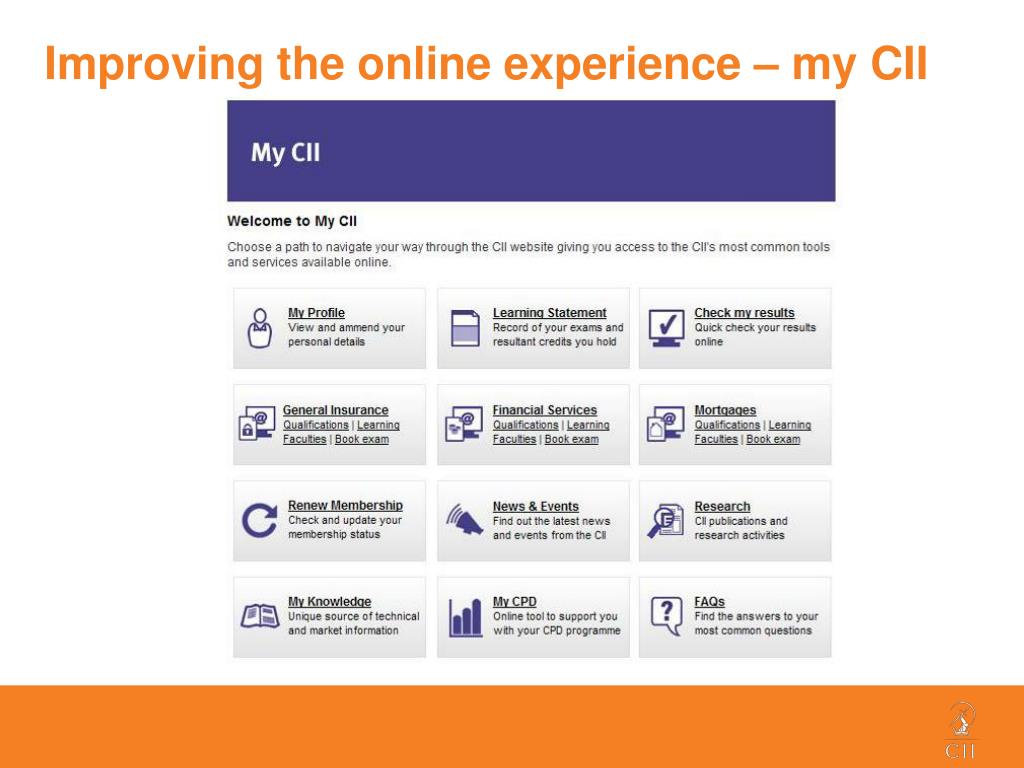 Improving the online experience – my CII

My CII

Welcome to My CII

Choose a path to navigate your way through the CII website giving you access to the CII's most common tools and services available online.

My Profile
View and ammend your personal details

Learning Statement
Record of your exams and resultant credits you hold

Check my results
Quick check your results online

General Insurance
Qualifications | Learning
Faculties | Book exam

Financial Services
Qualifications | Learning
Faculties | Book exam

Mortgages
Qualifications | Learning
Faculties | Book exam

Renew Membership
Check and update your membership status

News & Events
Find out the latest news and events from the CII

Research
CII publications and research activities

My Knowledge
Unique source of technical and market information

My CPD
Online tool to support you with your CPD programme

FAQs
Find the answers to your most common questions

CII